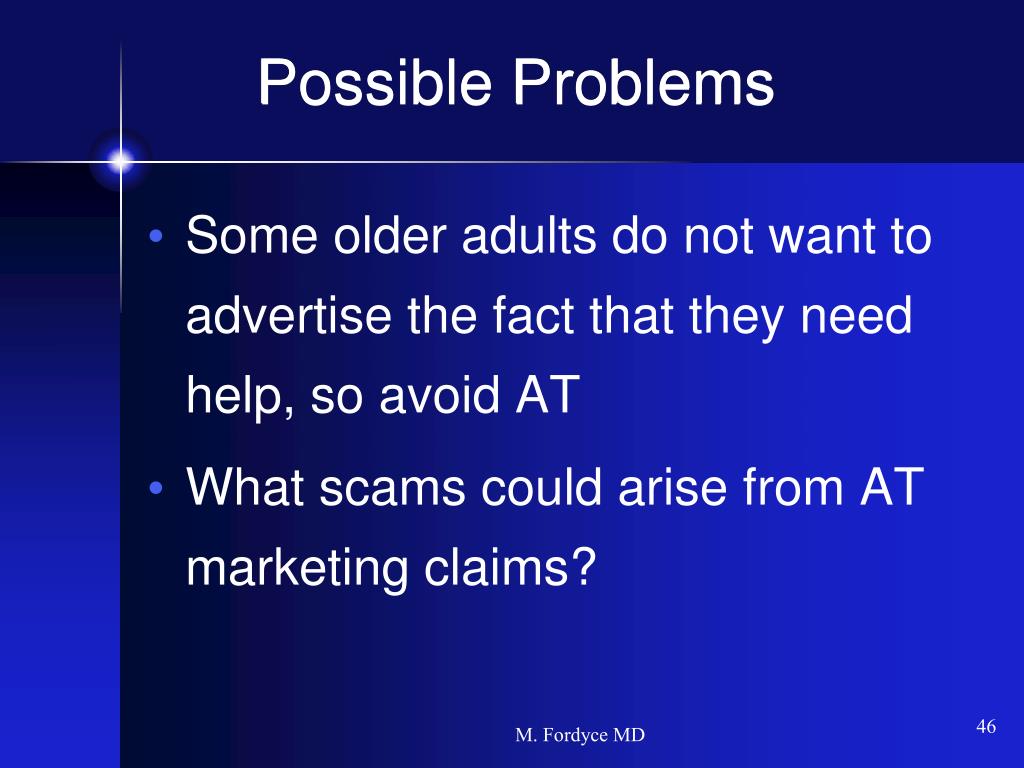 Possible Problems

• Some older adults do not want to advertise the fact that they need help, so avoid AT

• What scams could arise from AT marketing claims?

M. Fordyce MD

46